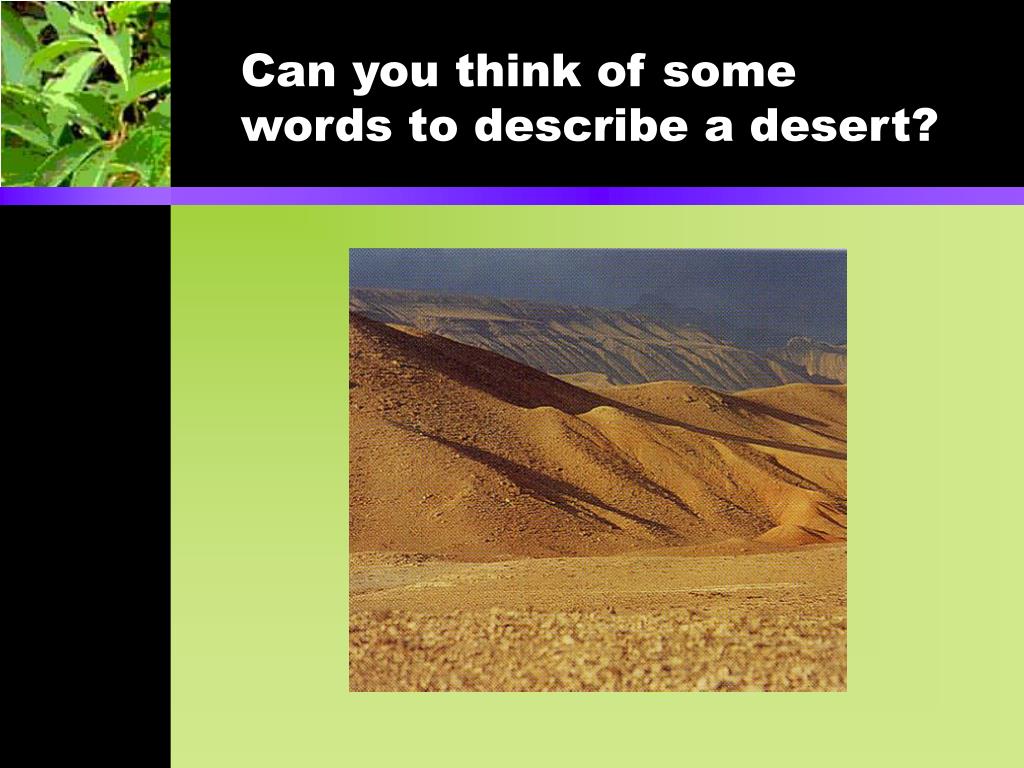 Can you think of some words to describe a desert?